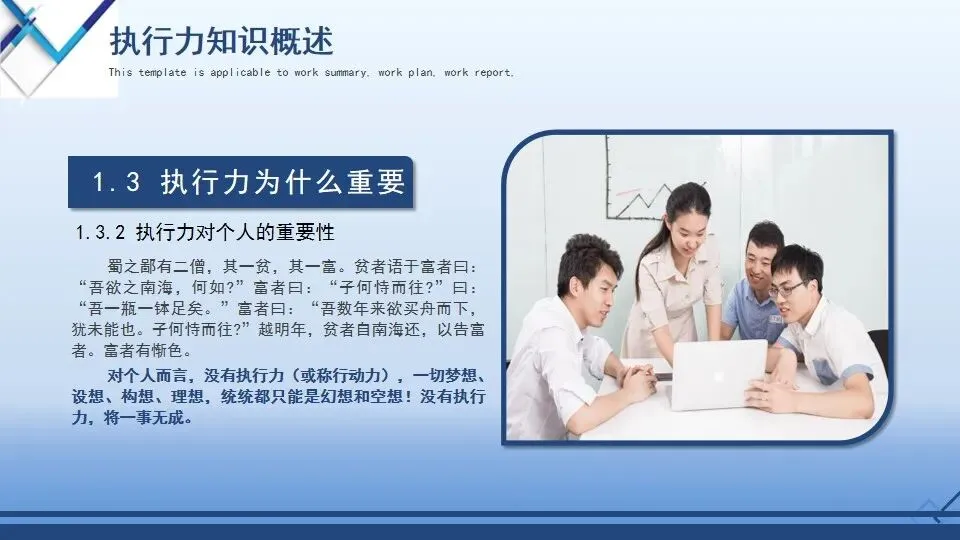 执行力知识概述

This template is applicable to work summary, work plan, work report.

1.3 执行力为什么重要

1.3.2 执行力对个人的重要性

蜀之鄙有二僧，其一贫，其一富。贫者语于富者曰：“吾欲之南海，何如?”富者曰：“子何恃而往?”曰：“吾一瓶一钵足矣。”富者曰：“吾数年来欲买舟而下，犹未能也。子何恃而往?”越明年，贫者自南海还，以告富者。富者有惭色。

对个人而言，没有执行力（或称行动力），一切梦想、设想、构想、理想，统统都只能是幻想和空想！没有执行力，将一事无成。